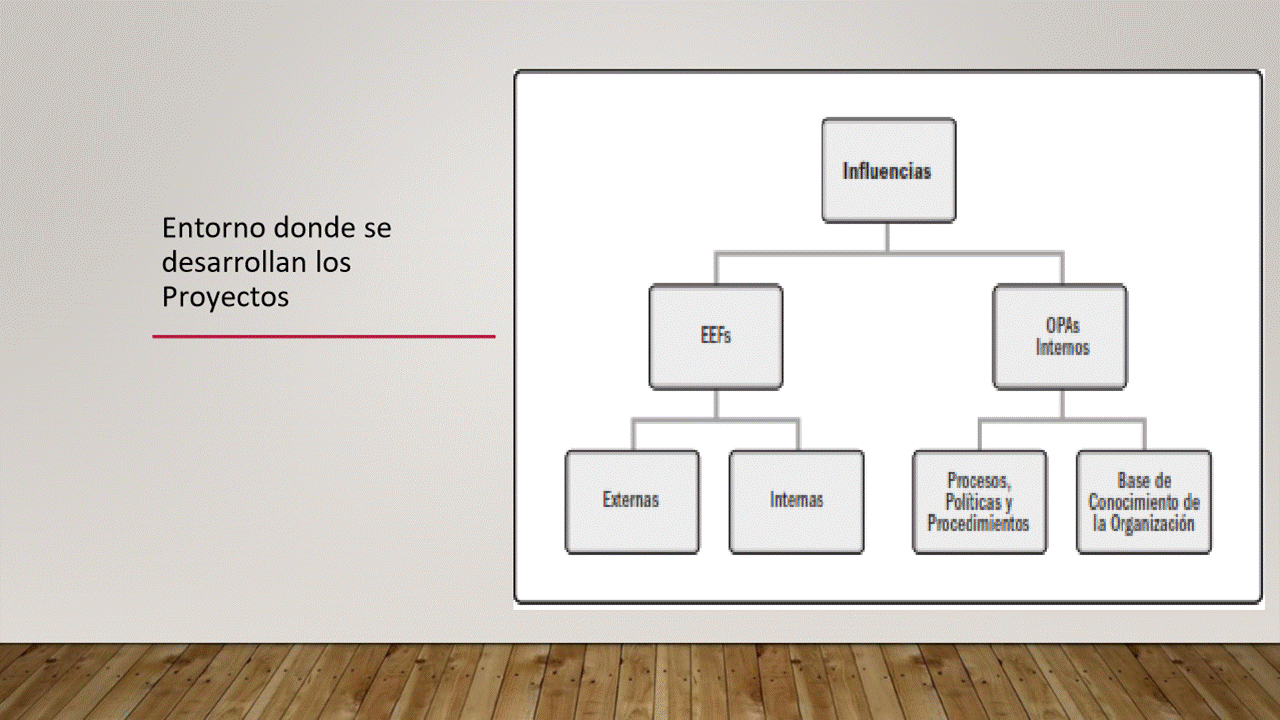 Entorno donde se desarrollan los Proyectos

Influencias

EEFs

OPAs Internos

Externas

Internas

Procesos, Políticas y Procedimientos

Base de Conocimiento de la Organización